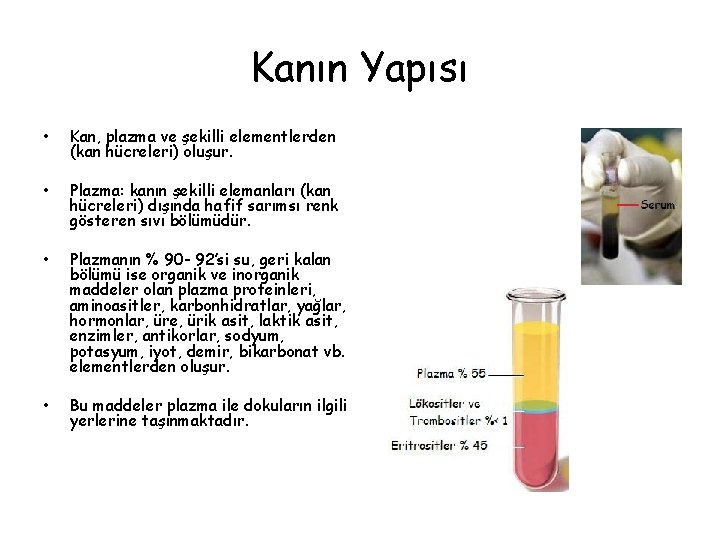 Kanın Yapısı

• Kan, plazma ve şekilli elementlerden (kan hücreleri) oluşur.

• Plazma: kanın şekilli elemanları (kan hücreleri) dışında hafif sarımsı renk gösteren sıvı bölümüdür.

• Plazmanın % 90- 92'si su, geri kalan bölümü ise organik ve inorganik maddeler olan plazma proteinleri, aminoasitler, karbonhidratlar, yağlar, hormonlar, üre, ürik asit, laktik asit, enzimler, antikorlar, sodyum, potasyum, iyot, demir, bikarbonat vb. elementlerden oluşur.

• Bu maddeler plazma ile dokuların ilgili yerlerine taşınmaktadır.

Serum

Plazma % 55

Lökositler ve Trombositler %< 1

Eritrositler % 45